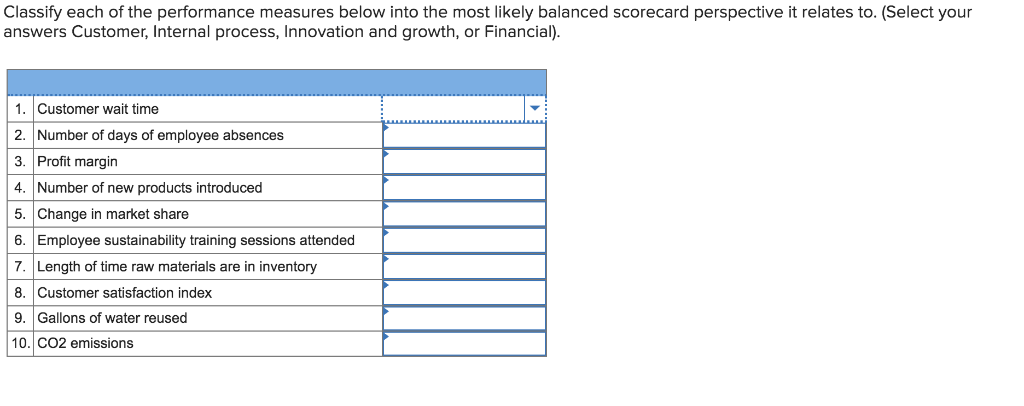 Classify each of the performance measures below into the most likely balanced scorecard perspective it relates to. (Select your answers Customer, Internal process, Innovation and growth, or Financial).

| | | |
|---|---|---|
| 1. | Customer wait time | |
| 2. | Number of days of employee absences | |
| 3. | Profit margin | |
| 4. | Number of new products introduced | |
| 5. | Change in market share | |
| 6. | Employee sustainability training sessions attended | |
| 7. | Length of time raw materials are in inventory | |
| 8. | Customer satisfaction index | |
| 9. | Gallons of water reused | |
| 10. | CO2 emissions | |